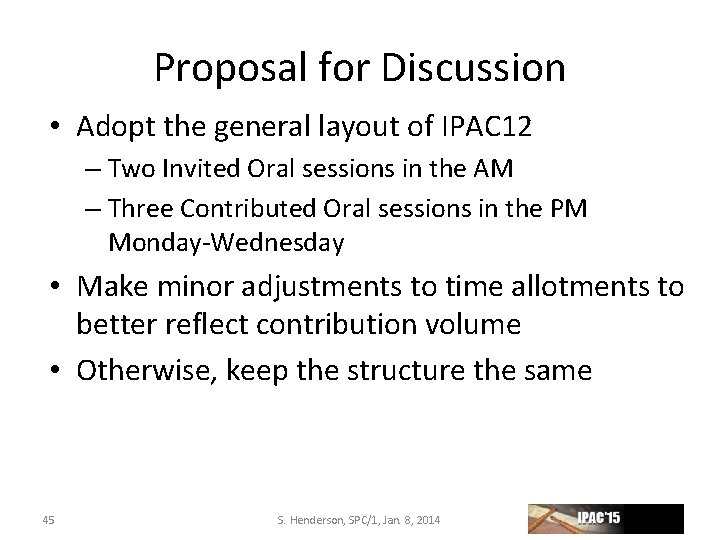 Proposal for Discussion

• Adopt the general layout of IPAC12
– Two Invited Oral sessions in the AM
– Three Contributed Oral sessions in the PM Monday-Wednesday

• Make minor adjustments to time allotments to better reflect contribution volume

• Otherwise, keep the structure the same

45

S. Henderson, SPC/1, Jan 8, 2014

IPAC'15